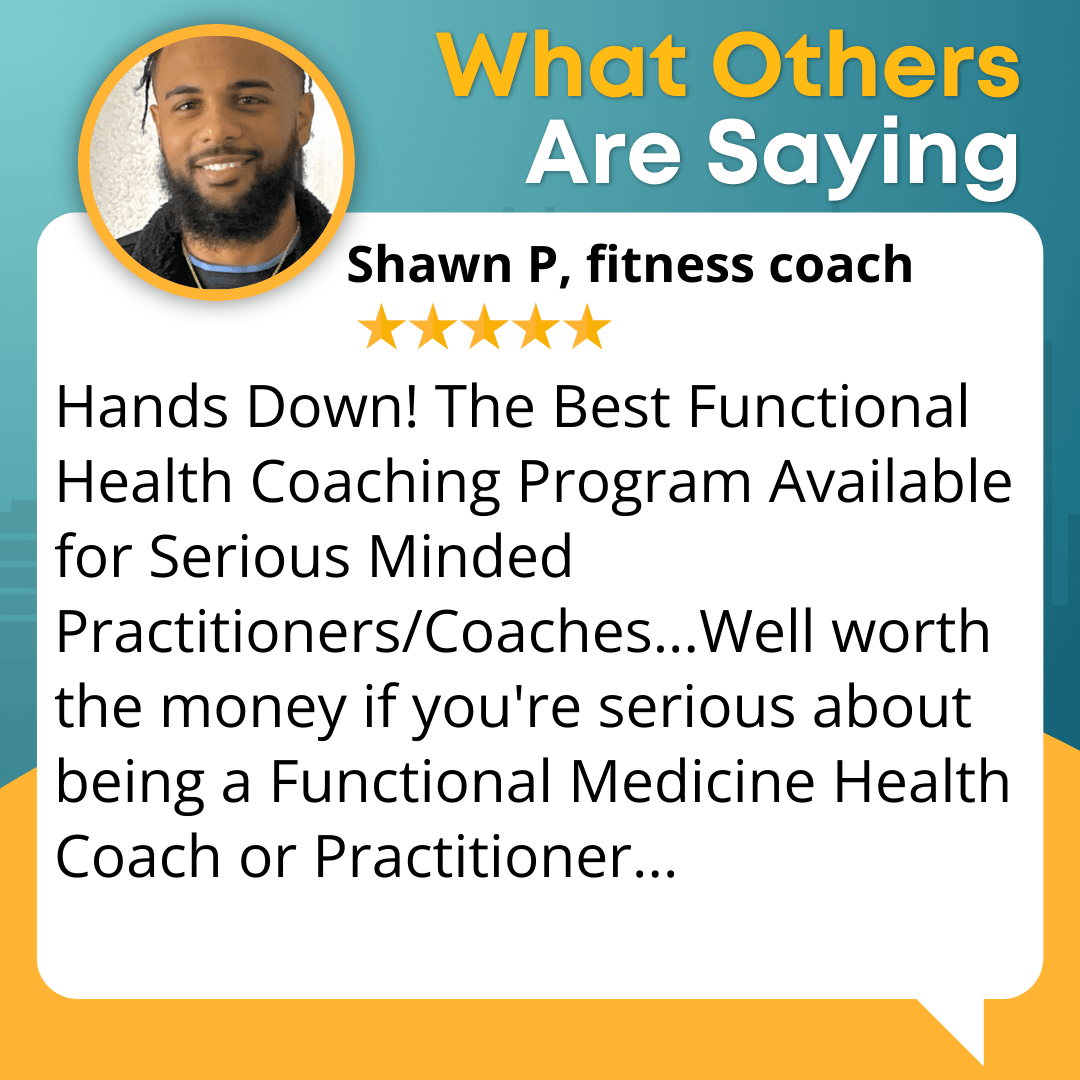 What Others Are Saying

Shawn P, fitness coach

★★★★★

Hands Down! The Best Functional Health Coaching Program Available for Serious Minded Practitioners/Coaches...Well worth the money if you're serious about being a Functional Medicine Health Coach or Practitioner...